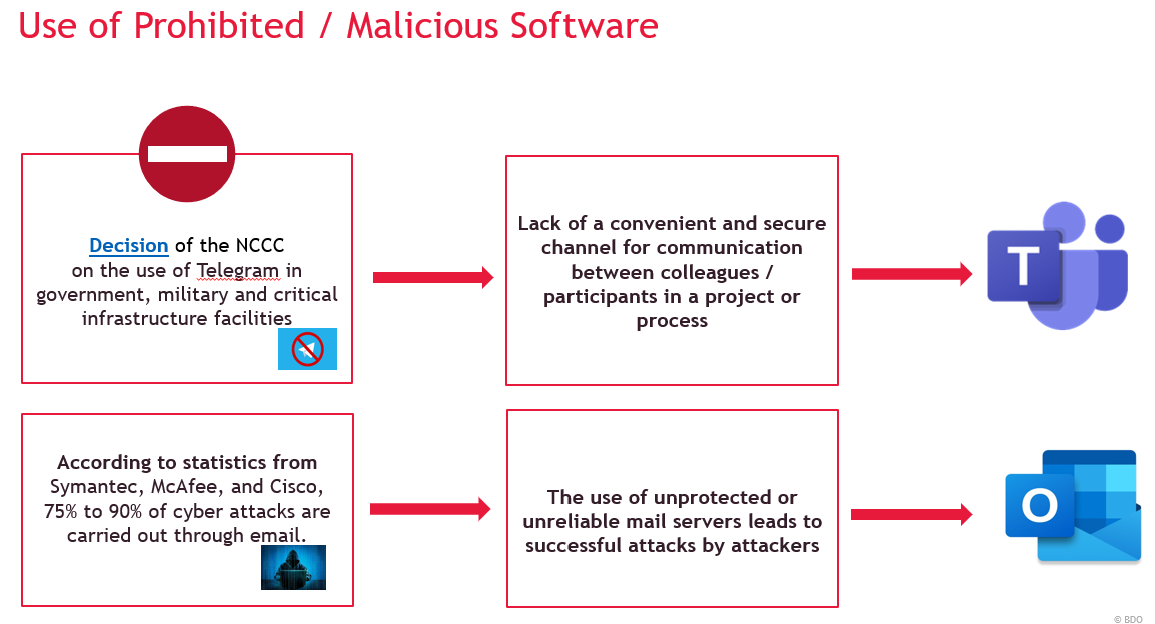 Use of Prohibited / Malicious Software

Decision of the NCCC on the use of Telegram in government, military and critical infrastructure facilities

Lack of a convenient and secure channel for communication between colleagues / participants in a project or process

T

According to statistics from Symantec, McAfee, and Cisco, 75% to 90% of cyber attacks are carried out through email.

The use of unprotected or unreliable mail servers leads to successful attacks by attackers

O

© BDO